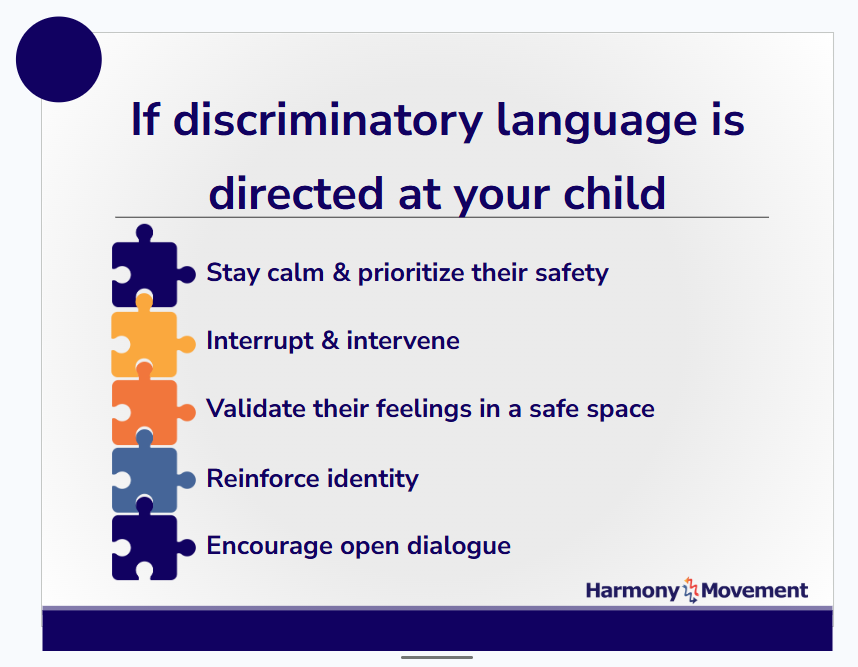 If discriminatory language is directed at your child

Stay calm & prioritize their safety

Interrupt & intervene

Validate their feelings in a safe space

Reinforce identity

Encourage open dialogue

Harmony Movement